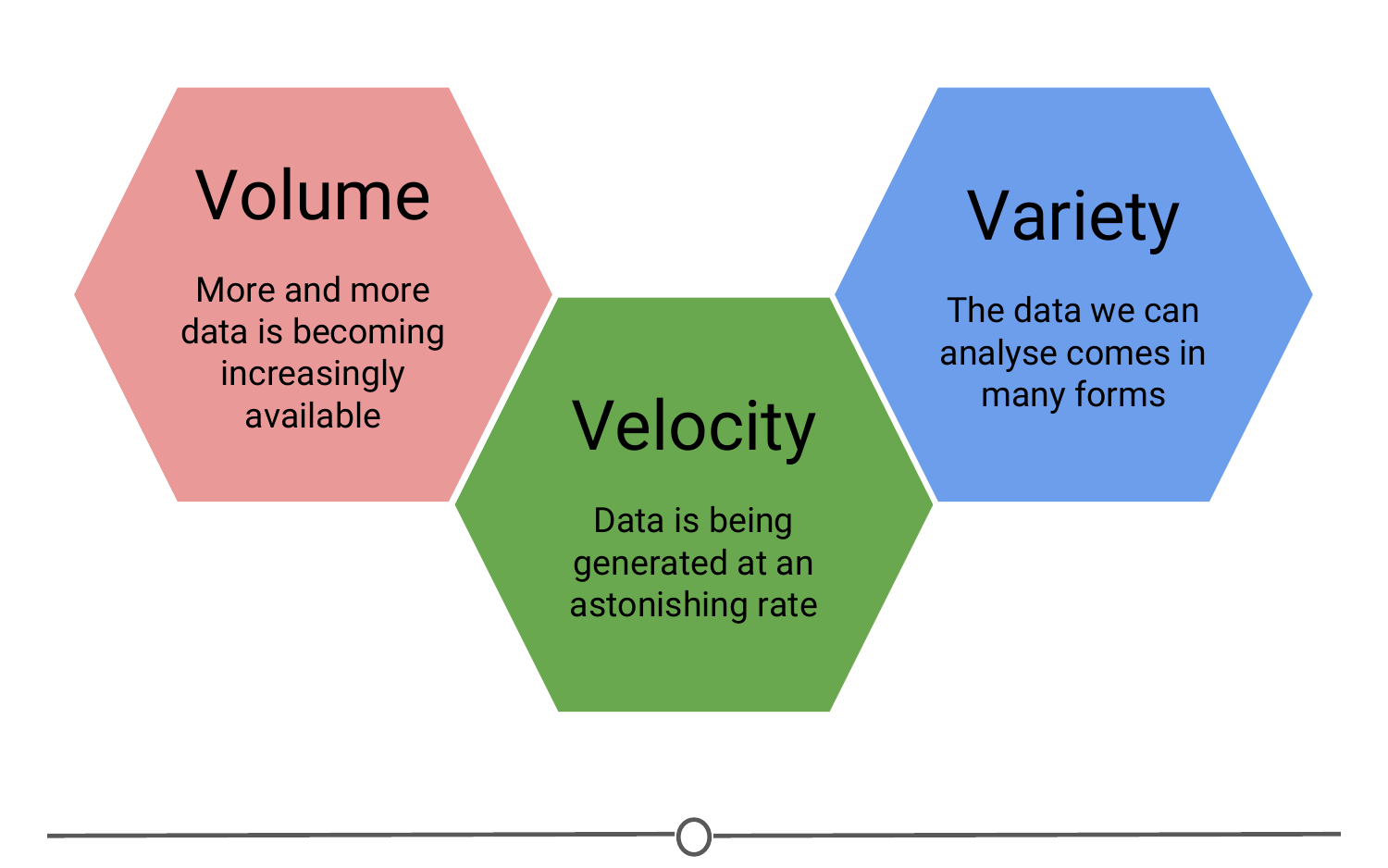 Volume

More and more data is becoming increasingly available

Velocity

Data is being generated at an astonishing rate

Variety

The data we can analyse comes in many forms